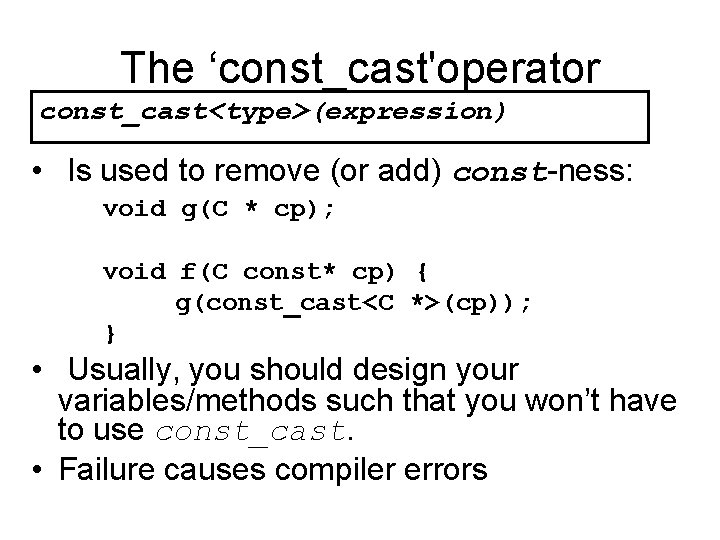 The ‘const_cast'operator

const_cast<type>(expression)

• Is used to remove (or add) const-ness:

void g(C * cp);

void f(C const* cp) {
g(const_cast<C *>(cp));
}

• Usually, you should design your variables/methods such that you won’t have to use const_cast.

• Failure causes compiler errors